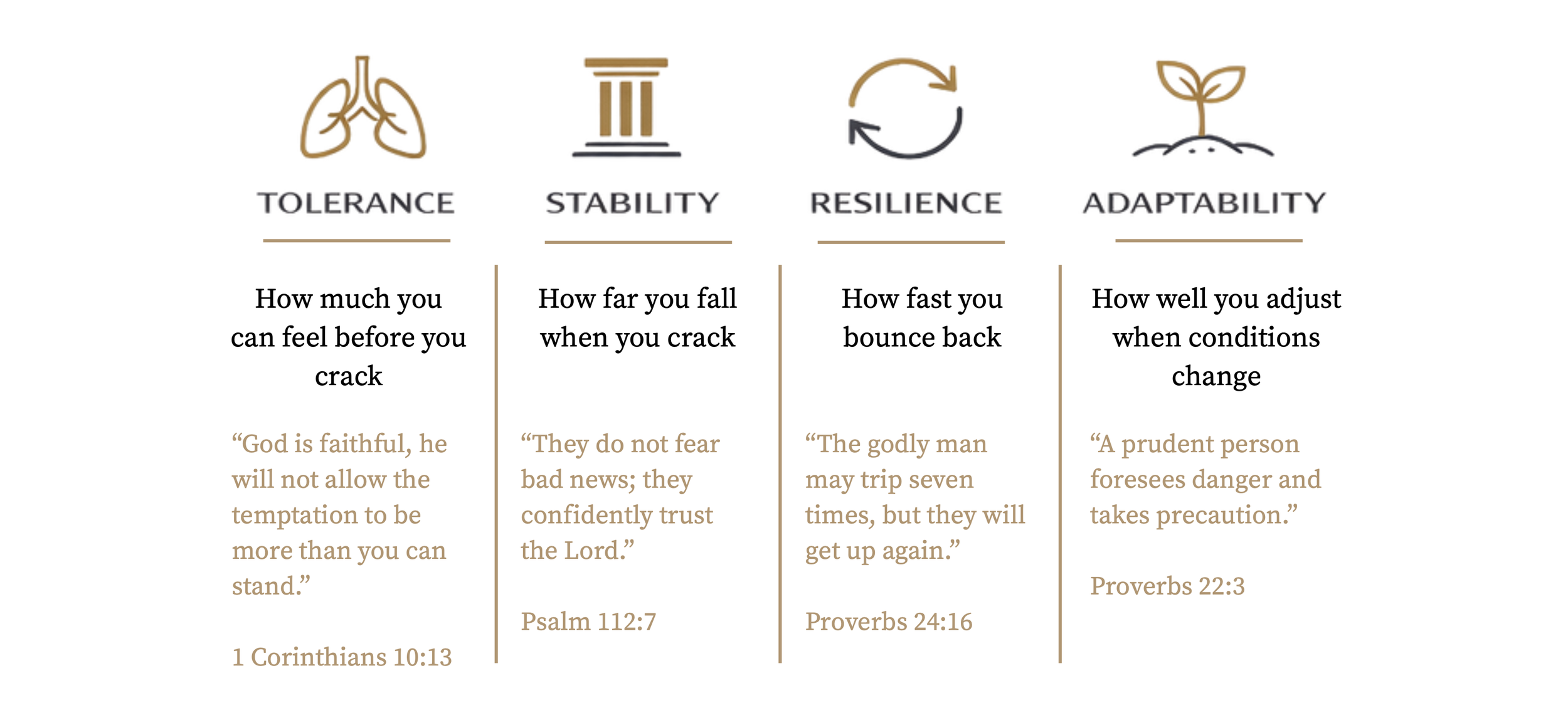 TOLERANCE

How much you can feel before you crack

“God is faithful, he will not allow the temptation to be more than you can stand.”

1 Corinthians 10:13

STABILITY

How far you fall when you crack

“They do not fear bad news; they confidently trust the Lord.”

Psalm 112:7

RESILIENCE

How fast you bounce back

“The godly man may trip seven times, but they will get up again.”

Proverbs 24:16

ADAPTABILITY

How well you adjust when conditions change

“A prudent person foresees danger and takes precaution.”

Proverbs 22:3